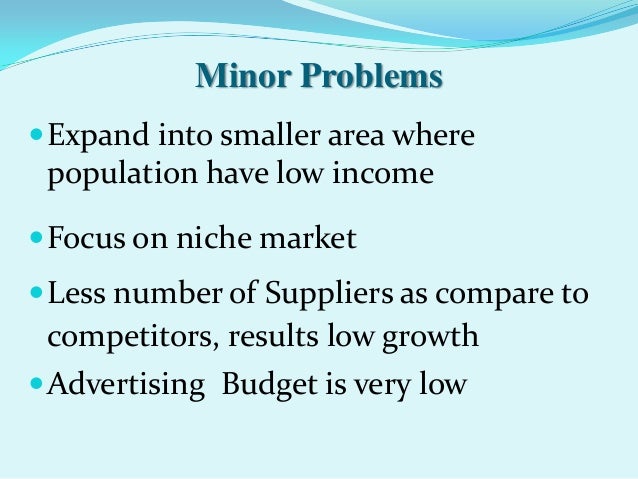 Minor Problems

- Expand into smaller area where population have low income
- Focus on niche market
- Less number of Suppliers as compare to competitors, results low growth
- Advertising  Budget is very low